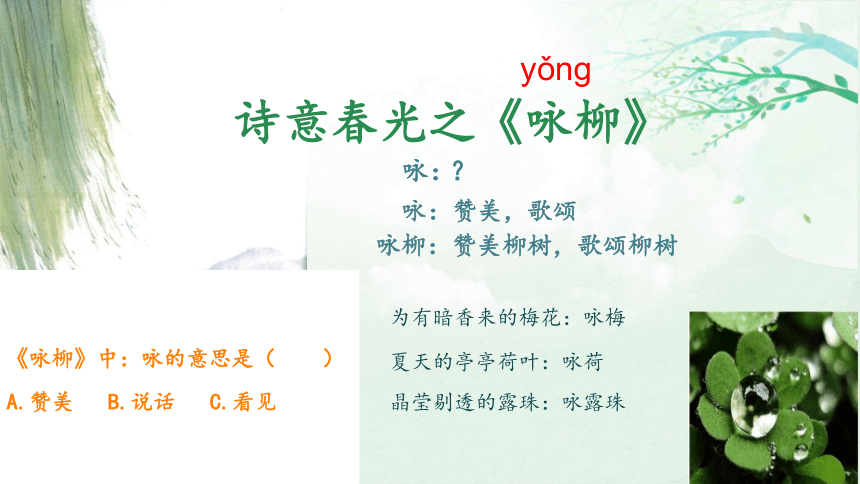 yǒng

诗意春光之《咏柳》

咏：？

咏：赞美，歌颂

咏柳：赞美柳树，歌颂柳树

为有暗香来的梅花：咏梅

夏天的亭亭荷叶：咏荷

晶莹剔透的露珠：咏露珠

《咏柳》中：咏的意思是（　　）

A.赞美　B.说话　C.看见